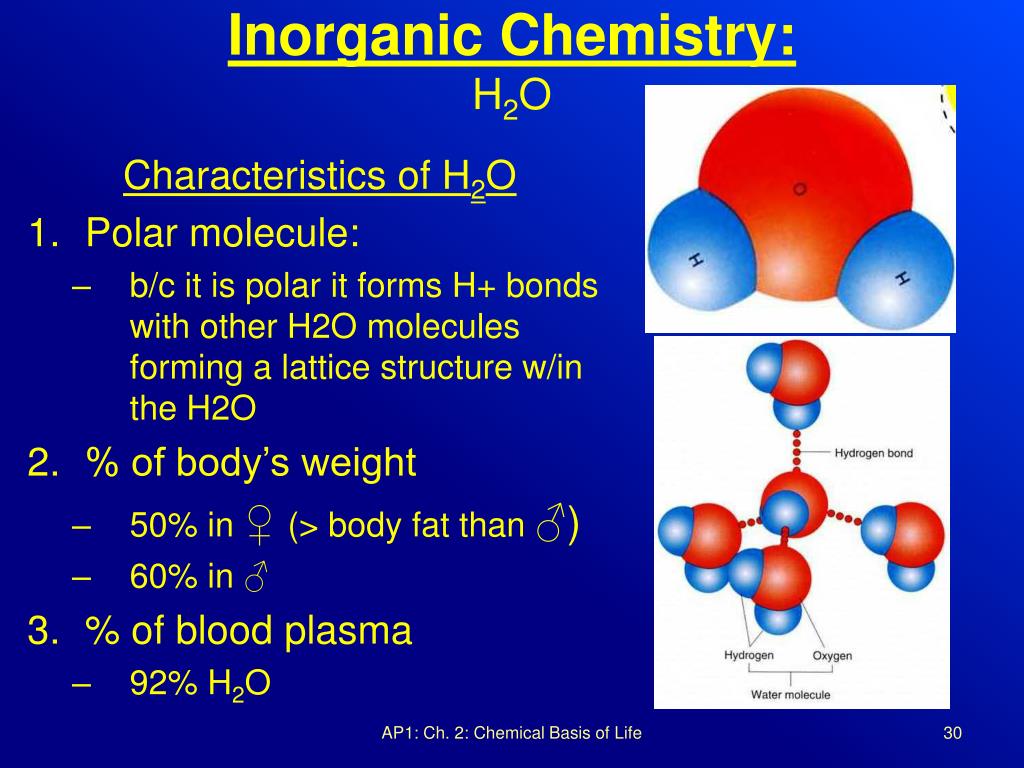 Inorganic Chemistry:

$H_2O$

Characteristics of $H_2O$

1. Polar molecule:
– b/c it is polar it forms H+ bonds with other H2O molecules forming a lattice structure w/in the H2O
2. % of body's weight
– 50% in ♀ (> body fat than ♂)
– 60% in ♂
3. % of blood plasma
– 92% $H_2O$

O
H
H

Hydrogen bond
Hydrogen
Oxygen
Water molecule

AP1: Ch. 2: Chemical Basis of Life

30